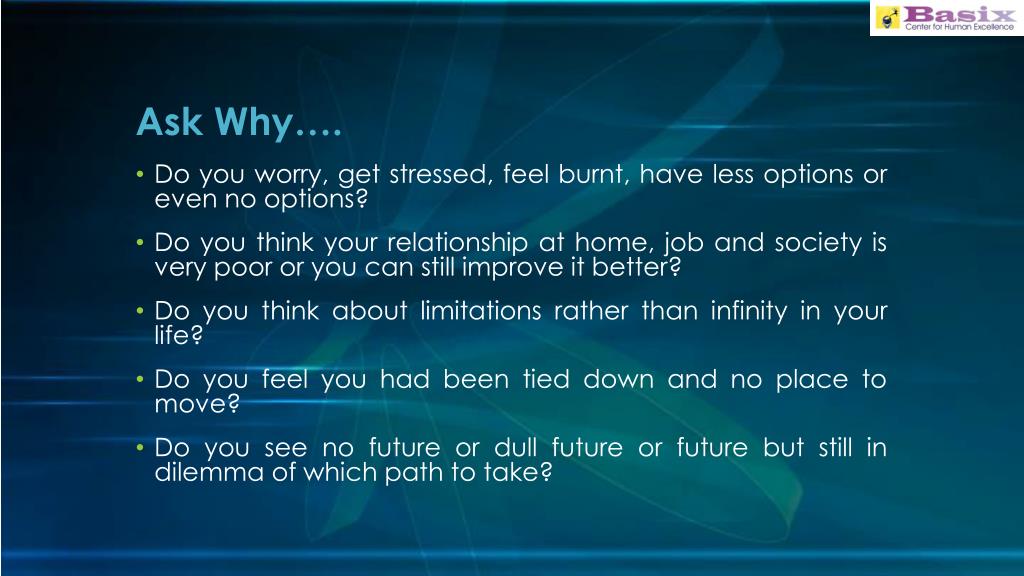 Basix
Center for Human Excellence

Ask Why….

• Do you worry, get stressed, feel burnt, have less options or even no options?

• Do you think your relationship at home, job and society is very poor or you can still improve it better?

• Do you think about limitations rather than infinity in your life?

• Do you feel you had been tied down and no place to move?

• Do you see no future or dull future or future but still in dilemma of which path to take?